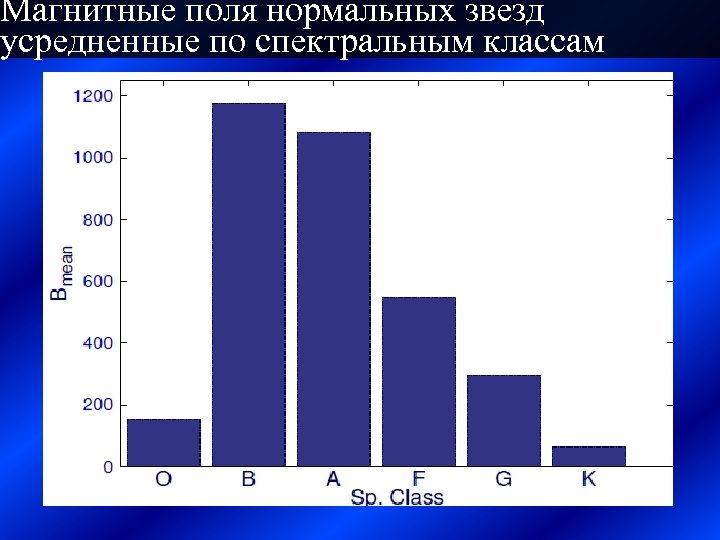 Магнитные поля нормальных звезд усредненные по спектральным классам

1200
1000
800
600
400
200
0

$B_{mean}$

O B A F G K

Sp. Class